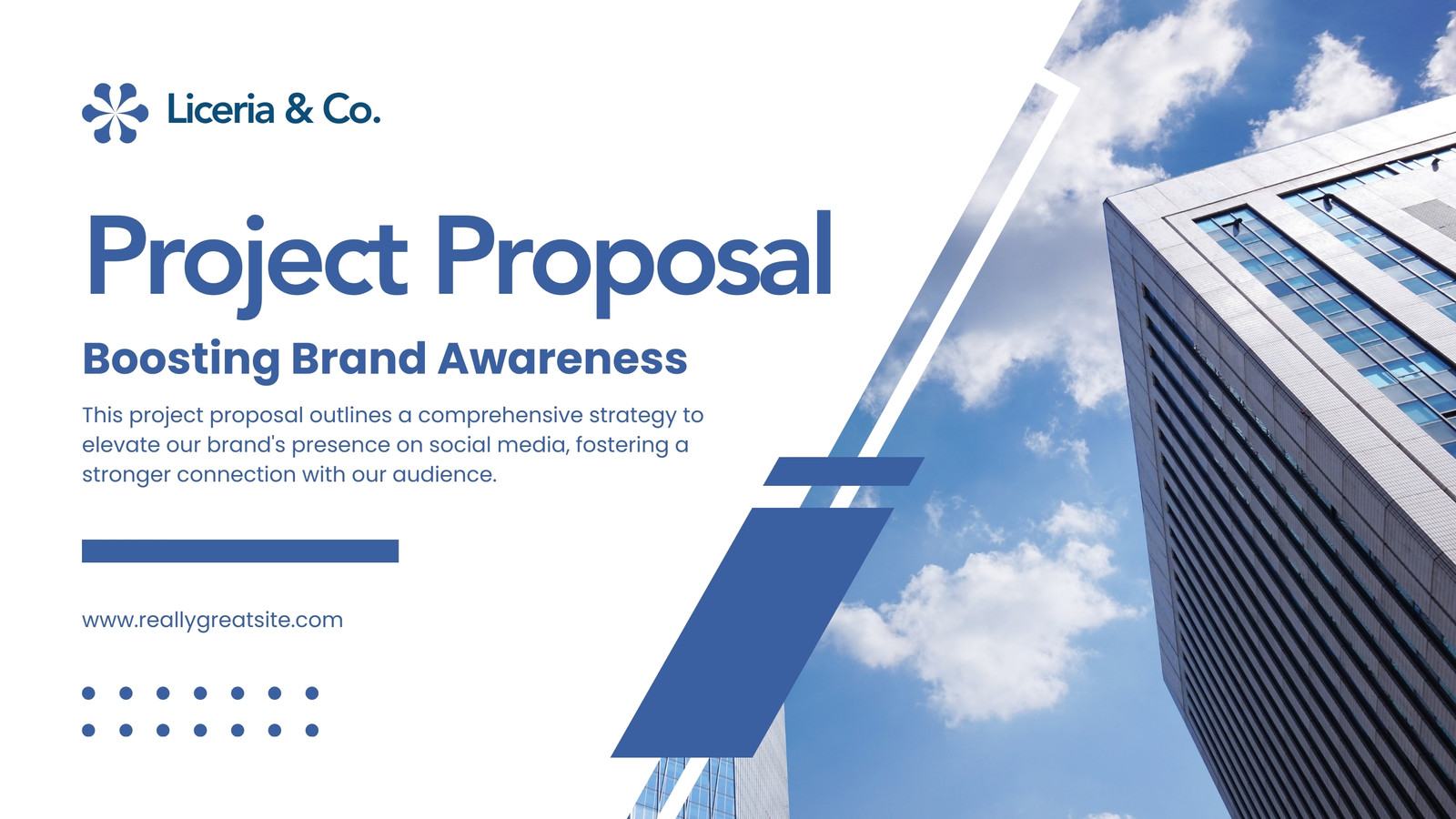 Liceria & Co.

Project Proposal

Boosting Brand Awareness

This project proposal outlines a comprehensive strategy to elevate our brand's presence on social media, fostering a stronger connection with our audience.

www.reallygreatsite.com